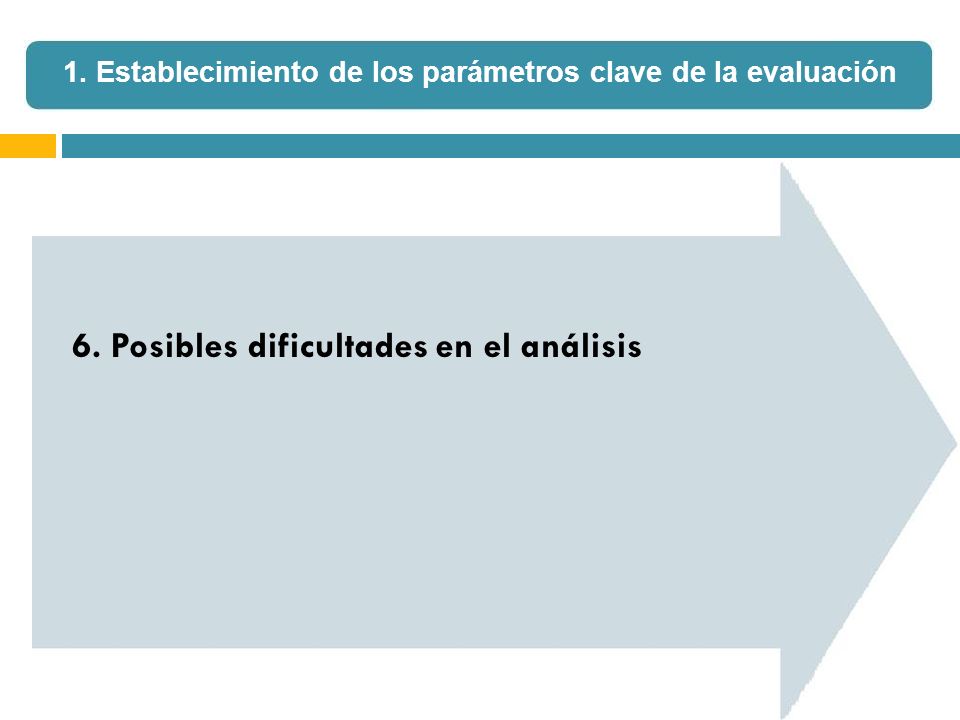 1. Establecimiento de los parámetros clave de la evaluación

6. Posibles dificultades en el análisis